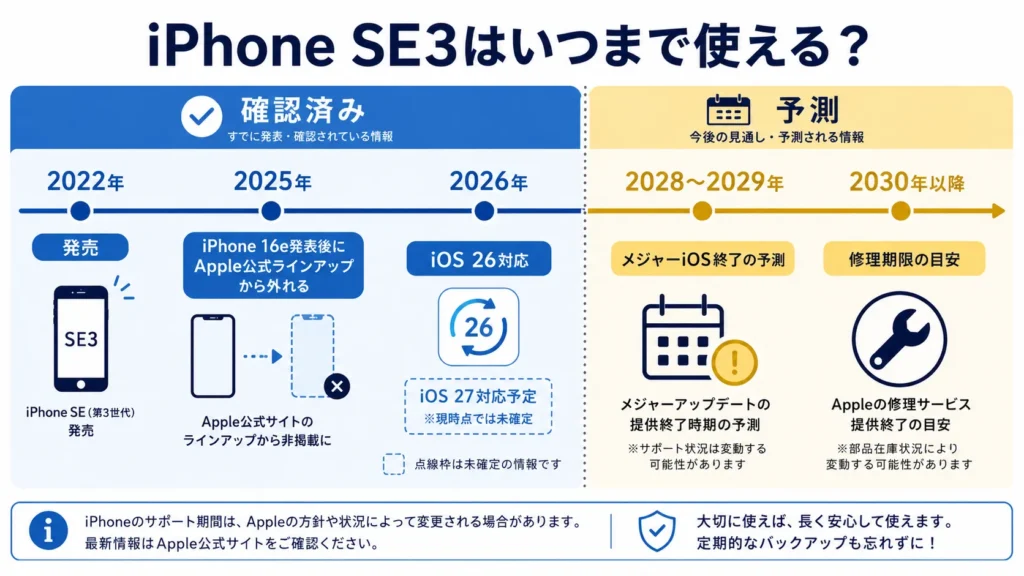 iPhone SE3はいつまで使える？

確認済み
すでに発表・確認されている情報

2022年
発売
SE3
iPhone SE（第3世代）発売

2025年
iPhone 16e発表後にApple公式ラインアップから外れる
Apple公式サイトのラインアップから非掲載に

2026年
iOS 26対応
26
iOS 27対応予定
※現時点では未確定
点線枠は未確定の情報です

予測
今後の見通し・予測される情報

2028〜2029年
メジャーiOS終了の予測
メジャーアップデートの提供終了時期の予測
※サポート状況は変動する可能性があります

2030年以降
修理期限の目安
Appleの修理サービス提供終了の目安
※部品在庫状況により変動する可能性があります

iPhoneのサポート期間は、Appleの方針や状況によって変更される場合があります。最新情報はApple公式サイトをご確認ください。

大切に使えば、長く安心して使えます。定期的なバックアップも忘れずに！